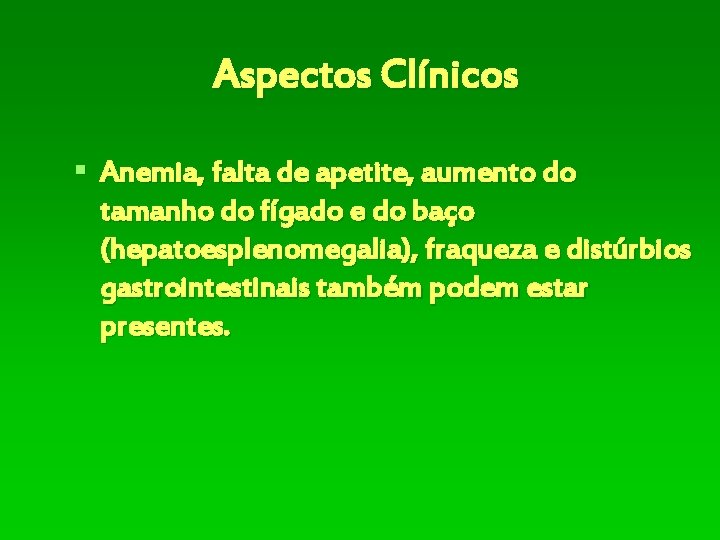 Aspectos Clínicos

▪ Anemia, falta de apetite, aumento do tamanho do fígado e do baço (hepatoesplenomegalia), fraqueza e distúrbios gastrointestinais também podem estar presentes.